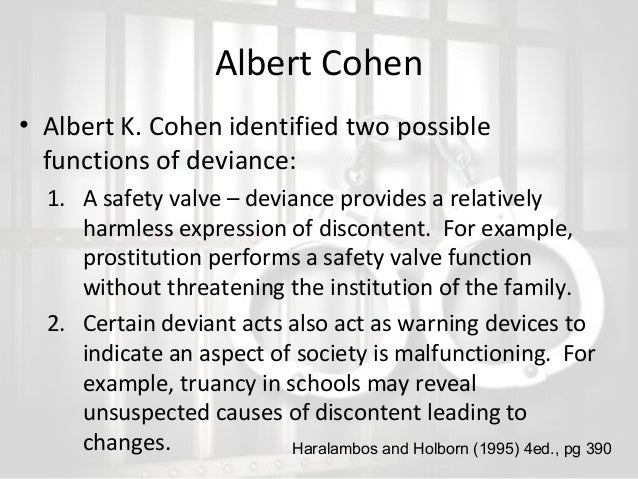 Albert Cohen

• Albert K. Cohen identified two possible functions of deviance:

1. A safety valve – deviance provides a relatively harmless expression of discontent. For example, prostitution performs a safety valve function without threatening the institution of the family.

2. Certain deviant acts also act as warning devices to indicate an aspect of society is malfunctioning. For example, truancy in schools may reveal unsuspected causes of discontent leading to changes.

Haralambos and Holborn (1995) 4ed., pg 390